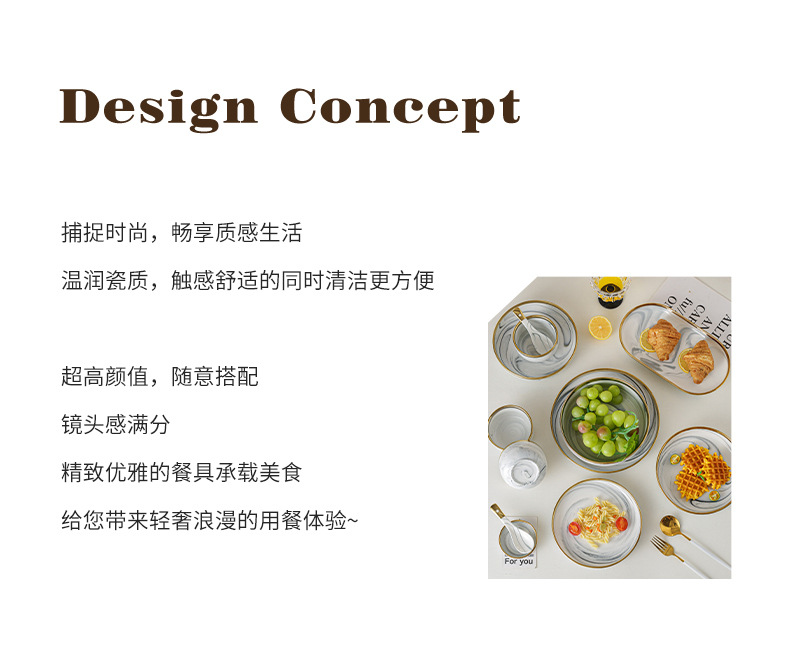 Design Concept

捕捉时尚，畅享质感生活

温润瓷质，触感舒适的同时清洁更方便

超高颜值，随意搭配

镜头感满分

精致优雅的餐具承载美食

给您带来轻奢浪漫的用餐体验~

For you